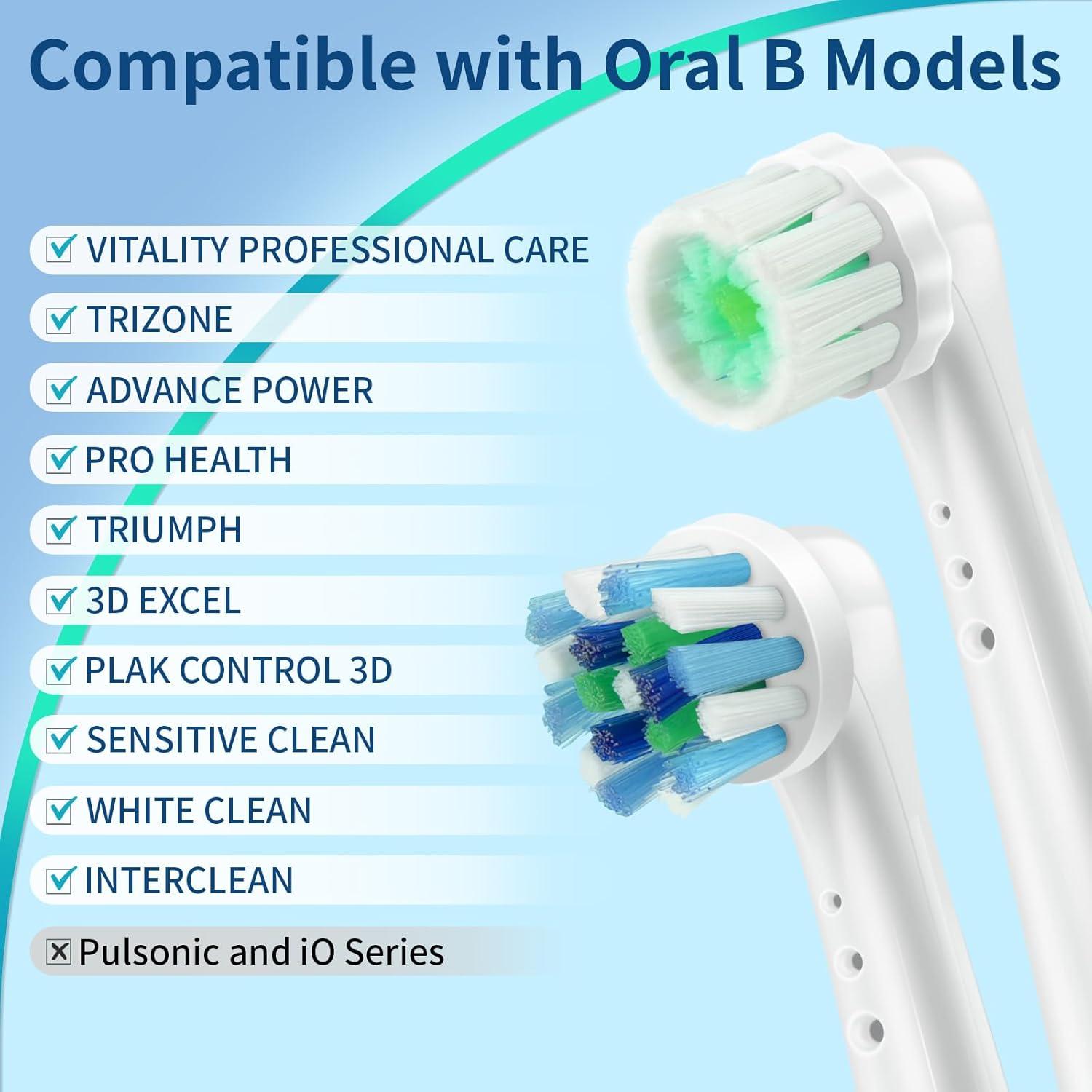 Compatible with Oral B Models

☑ VITALITY PROFESSIONAL CARE
☑ TRIZONE
☑ ADVANCE POWER
☑ PRO HEALTH
☑ TRIUMPH
☑ 3D EXCEL
☑ PLAK CONTROL 3D
☑ SENSITIVE CLEAN
☑ WHITE CLEAN
☑ INTERCLEAN
☒ Pulsonic and iO Series